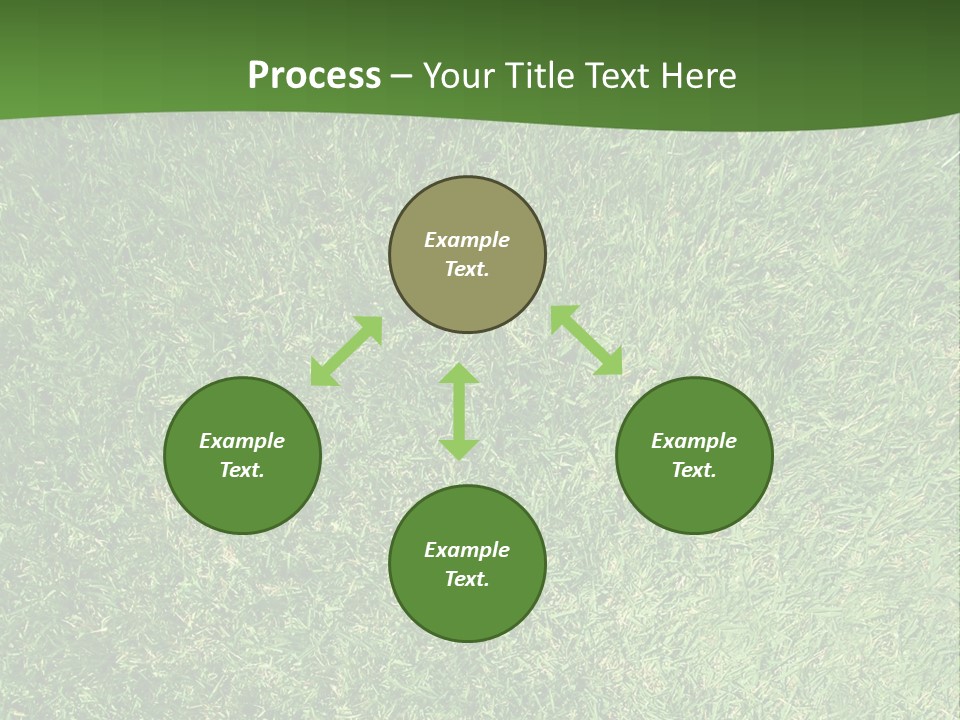 Process – Your Title Text Here

Example Text.

Example Text.

Example Text.

Example Text.